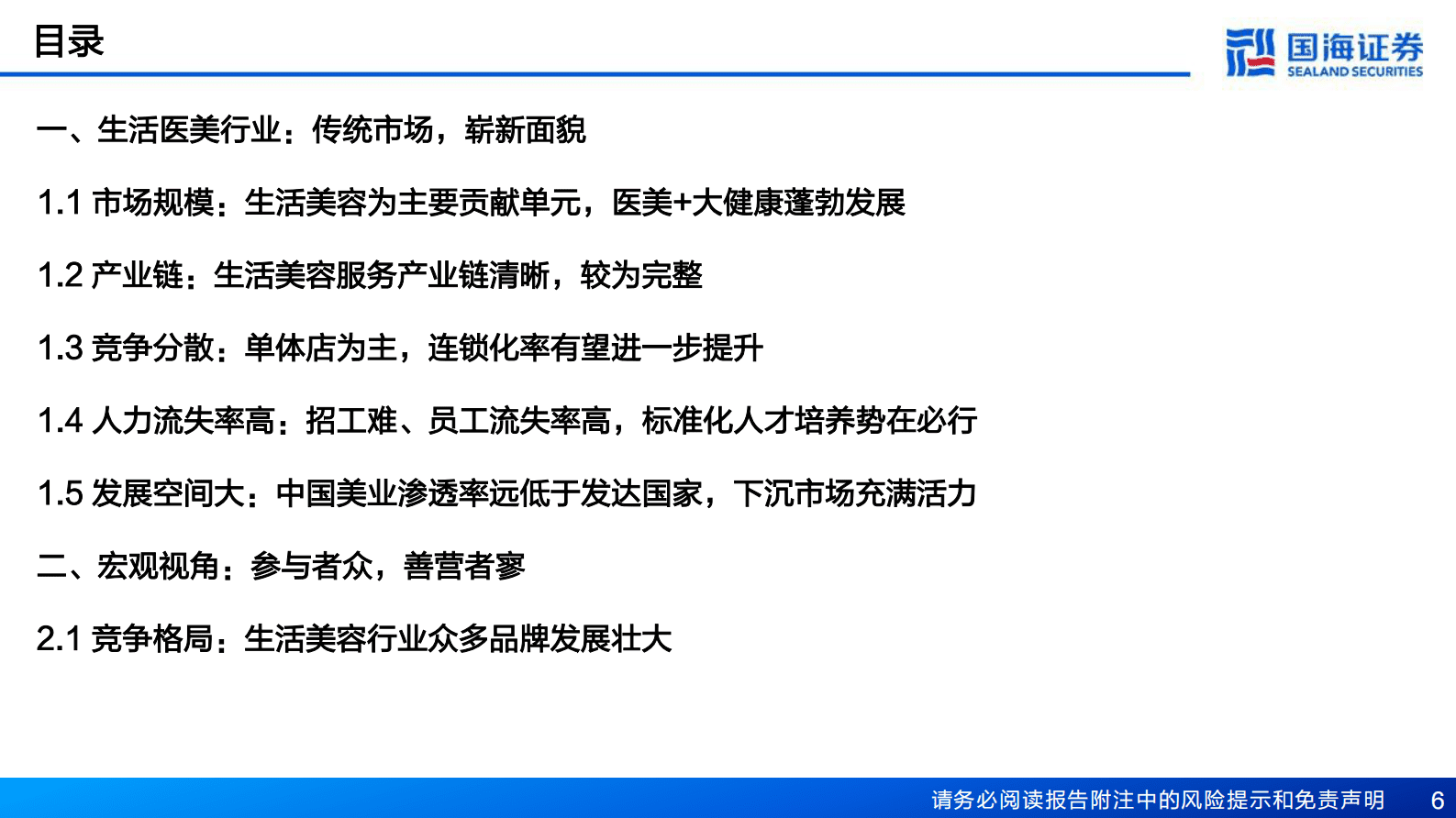 目录

国海证券
SEALAND SECURITIES

一、生活医美行业：传统市场，崭新面貌

1.1 市场规模：生活美容为主要贡献单元，医美+大健康蓬勃发展

1.2 产业链：生活美容服务产业链清晰，较为完整

1.3 竞争分散：单体店为主，连锁化率有望进一步提升

1.4 人力流失率高：招工难、员工流失率高，标准化人才培养势在必行

1.5 发展空间大：中国美业渗透率远低于发达国家，下沉市场充满活力

二、宏观视角：参与者众，善营者寥

2.1 竞争格局：生活美容行业众多品牌发展壮大

请务必阅读报告附注中的风险提示和免责声明 6